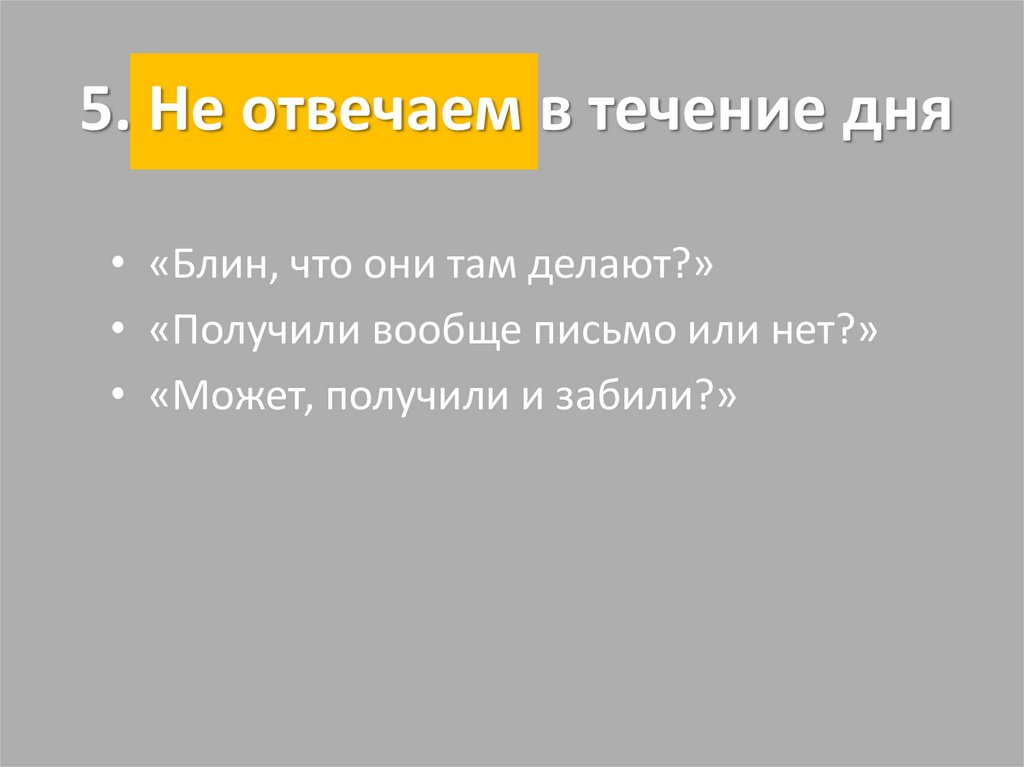 5. Не отвечаем в течение дня

• «Блин, что они там делают?»
• «Получили вообще письмо или нет?»
• «Может, получили и забили?»